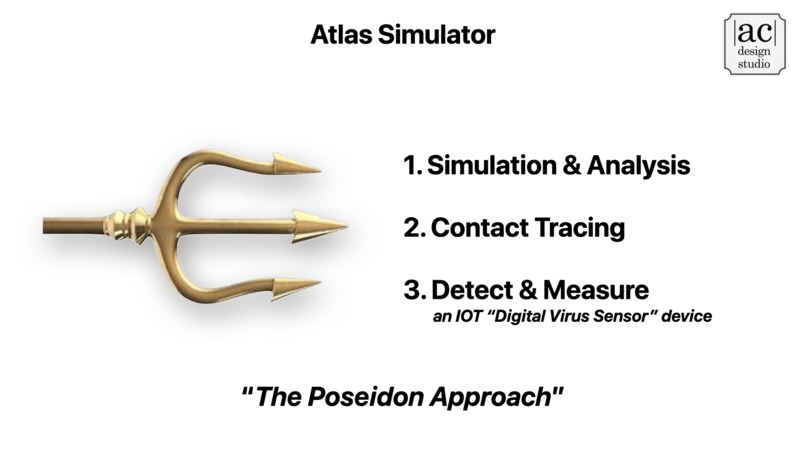 Atlas Simulator

|ac|
design
studio

1. Simulation & Analysis

2. Contact Tracing

3. Detect & Measure
an IOT "Digital Virus Sensor" device

"The Poseidon Approach"